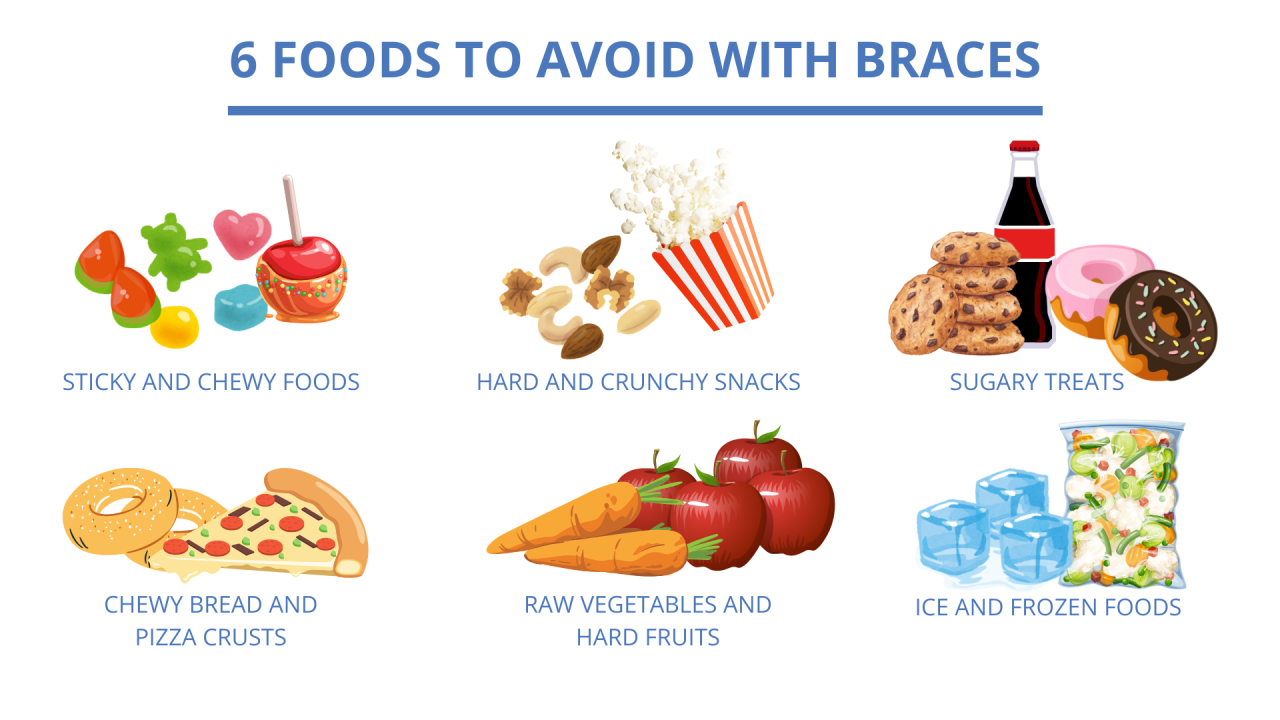 6 FOODS TO AVOID WITH BRACES

STICKY AND CHEWY FOODS

HARD AND CRUNCHY SNACKS

SUGARY TREATS

CHEWY BREAD AND PIZZA CRUSTS

RAW VEGETABLES AND HARD FRUITS

ICE AND FROZEN FOODS